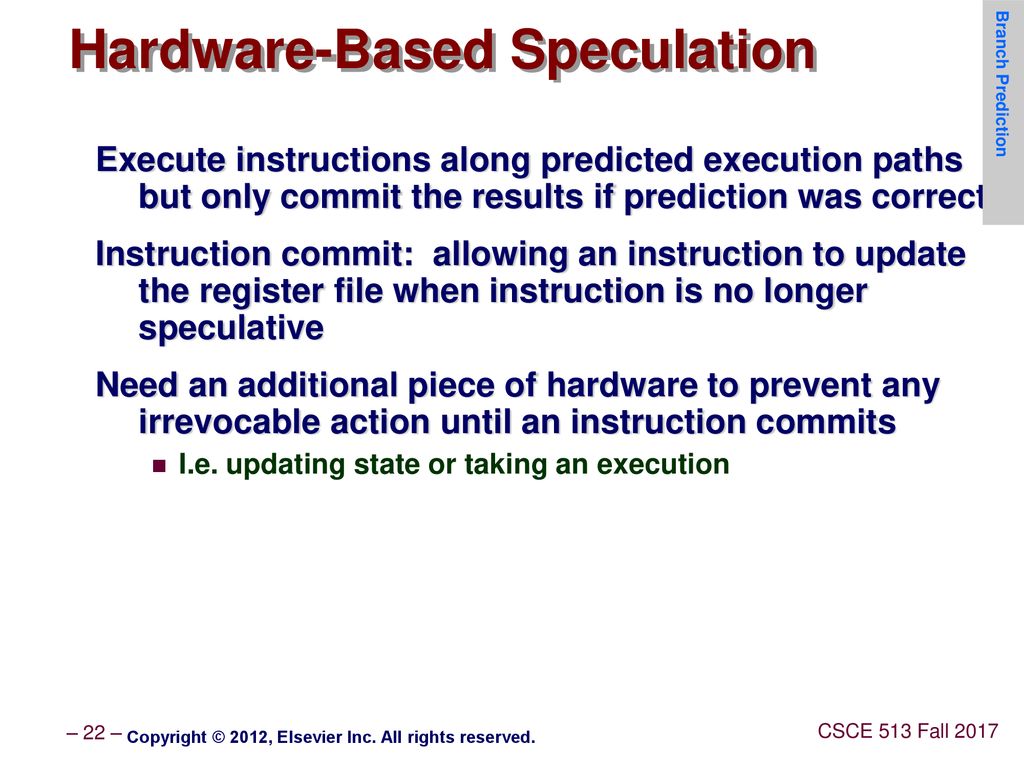 Hardware-Based Speculation

Branch Prediction

Execute instructions along predicted execution paths but only commit the results if prediction was correct

Instruction commit: allowing an instruction to update the register file when instruction is no longer speculative

Need an additional piece of hardware to prevent any irrevocable action until an instruction commits

I.e. updating state or taking an execution

– 22 – Copyright © 2012, Elsevier Inc. All rights reserved.

CSCE 513 Fall 2017